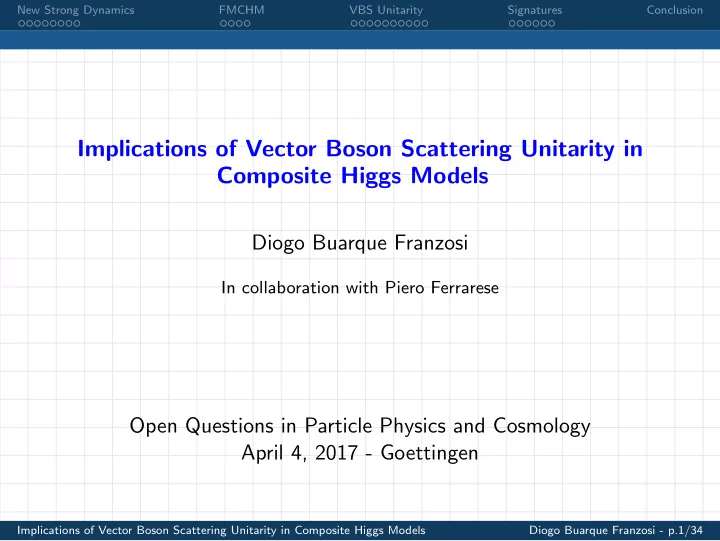 New Strong Dynamics FMCHM VBS Unitarity Signatures Conclusion

Implications of Vector Boson Scattering Unitarity in Composite Higgs Models

Diogo Buarque Franzosi

In collaboration with Piero Ferrarese

Open Questions in Particle Physics and Cosmology
April 4, 2017 - Goettingen

Implications of Vector Boson Scattering Unitarity in Composite Higgs Models Diogo Buarque Franzosi - p.1/34